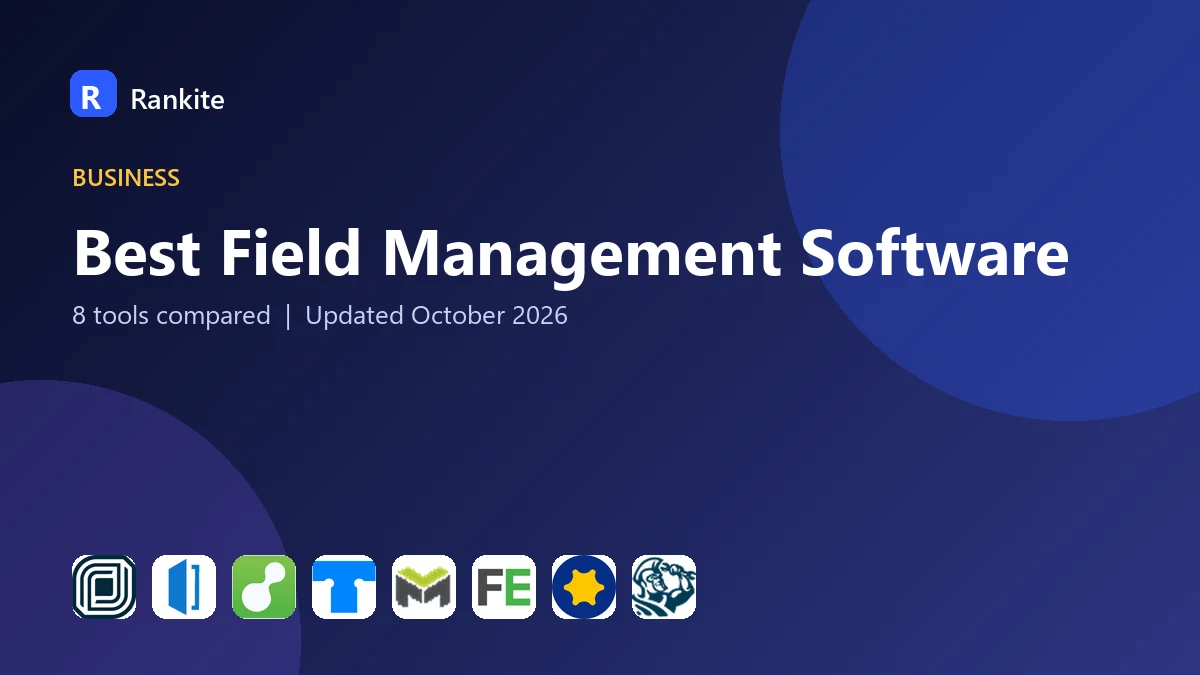 R Rankite

BUSINESS

Best Field Management Software

8 tools compared | Updated October 2026

FE